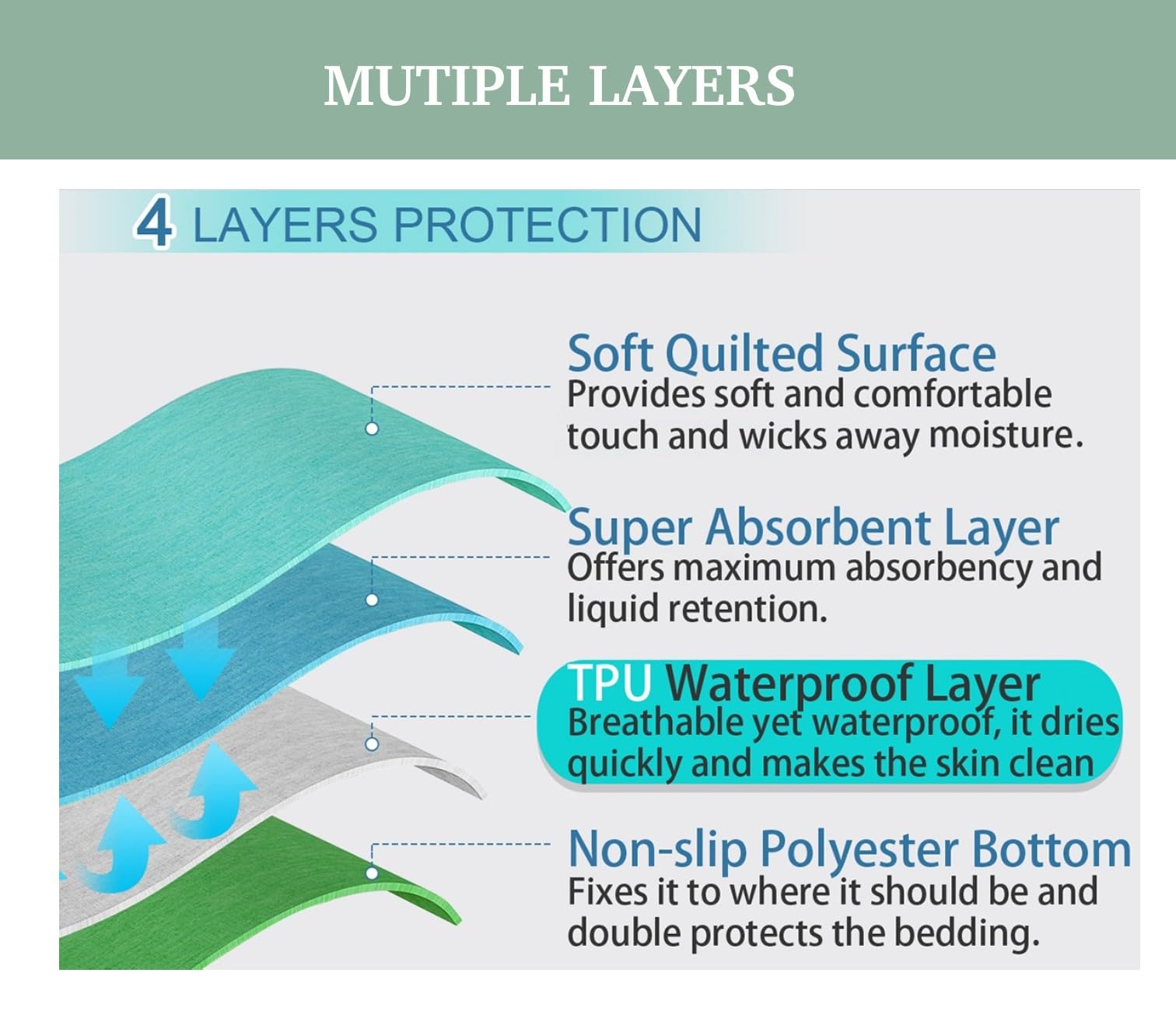 MUTIPLE LAYERS

4 LAYERS PROTECTION

Soft Quilted Surface
Provides soft and comfortable touch and wicks away moisture.

Super Absorbent Layer
Offers maximum absorbency and liquid retention.

TPU Waterproof Layer
Breathable yet waterproof, it dries quickly and makes the skin clean

Non-slip Polyester Bottom
Fixes it to where it should be and double protects the bedding.